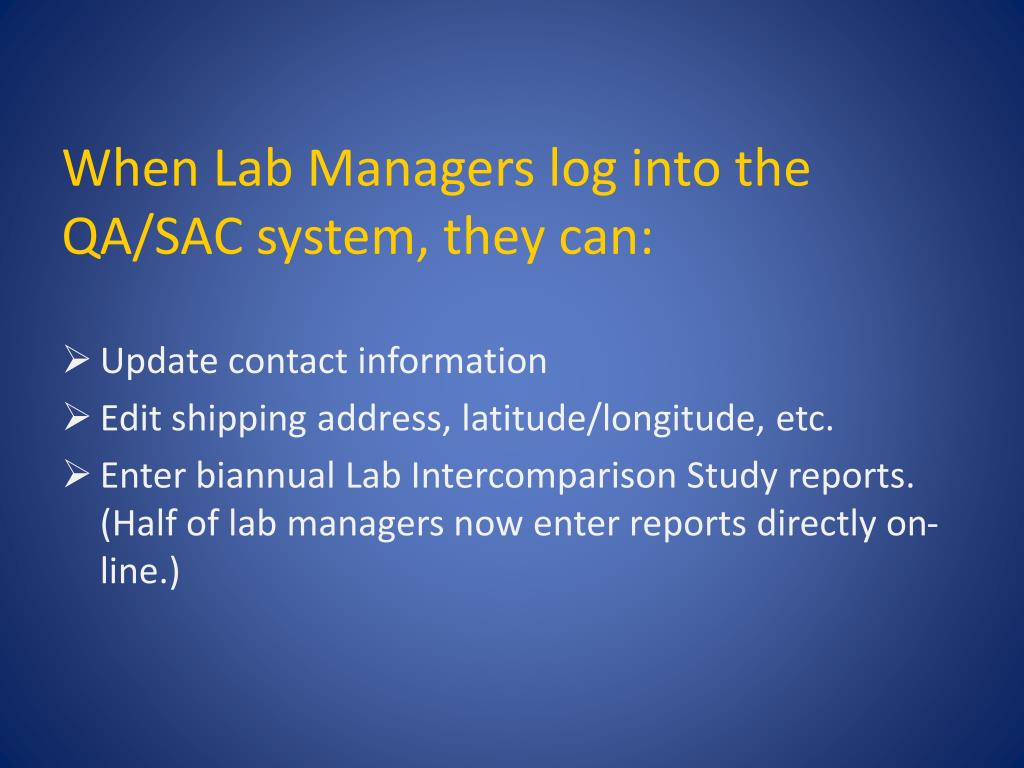 When Lab Managers log into the QA/SAC system, they can:

➢ Update contact information
➢ Edit shipping address, latitude/longitude, etc.
➢ Enter biannual Lab Intercomparison Study reports. (Half of lab managers now enter reports directly on-line.)